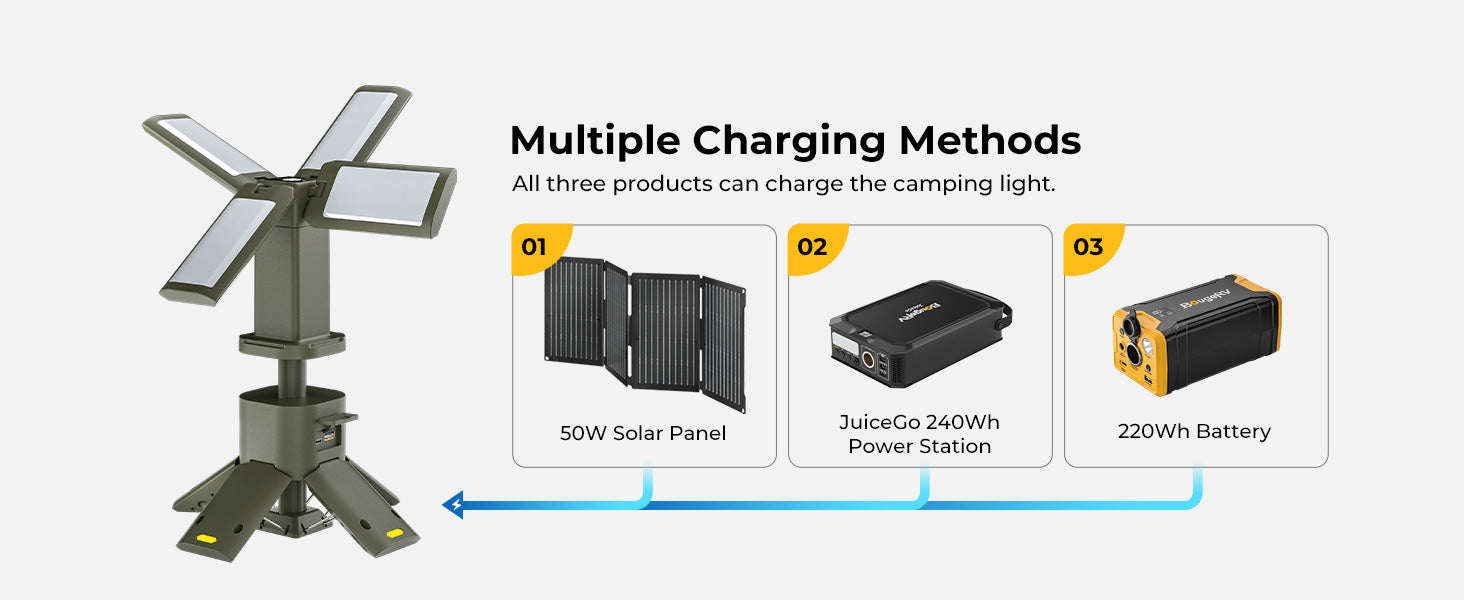 Multiple Charging Methods

All three products can charge the camping light.

01

50W Solar Panel

02

BougeRV

JuiceGo 240Wh Power Station

03

BougeRV

220Wh Battery